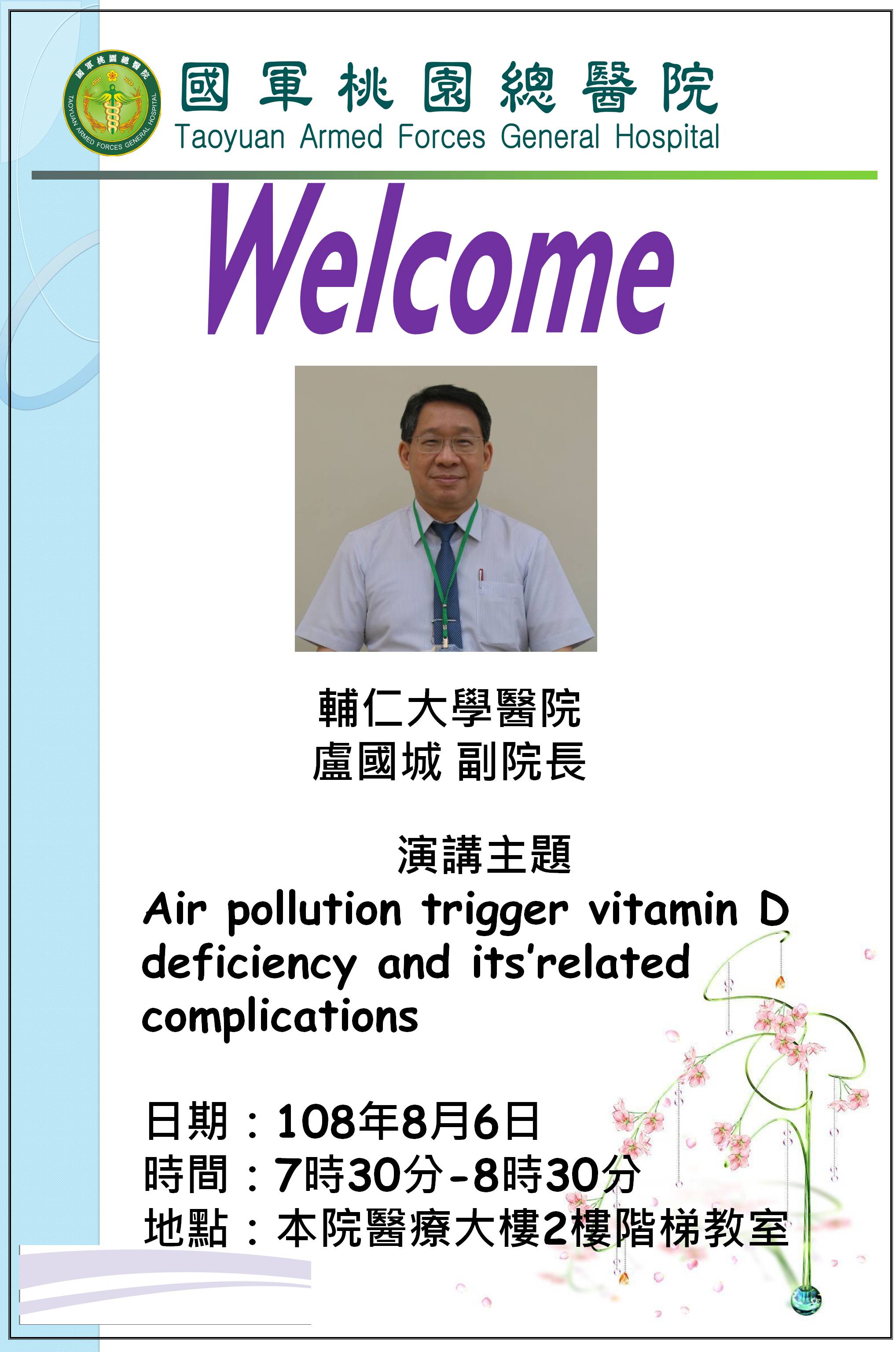 國軍桃園總醫院
TAOYUAN ARMED FORCES GENERAL HOSPITAL

國軍桃園總醫院
Taoyuan Armed Forces General Hospital

Welcome

輔仁大學醫院
盧國城 副院長

演講主題
Air pollution trigger vitamin D deficiency and its'related complications

日期：108年8月6日
時間：7時30分-8時30分
地點：本院醫療大樓2樓階梯教室